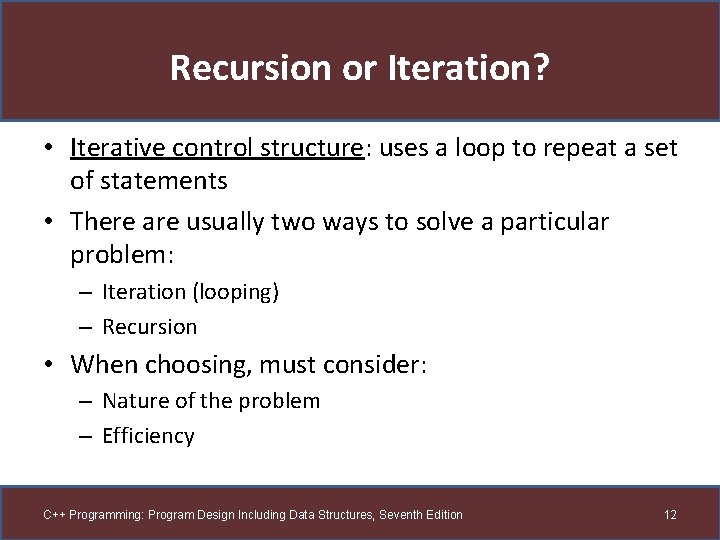 Recursion or Iteration?

• Iterative control structure: uses a loop to repeat a set of statements

• There are usually two ways to solve a particular problem:
– Iteration (looping)
– Recursion

• When choosing, must consider:
– Nature of the problem
– Efficiency

C++ Programming: Program Design Including Data Structures, Seventh Edition

12